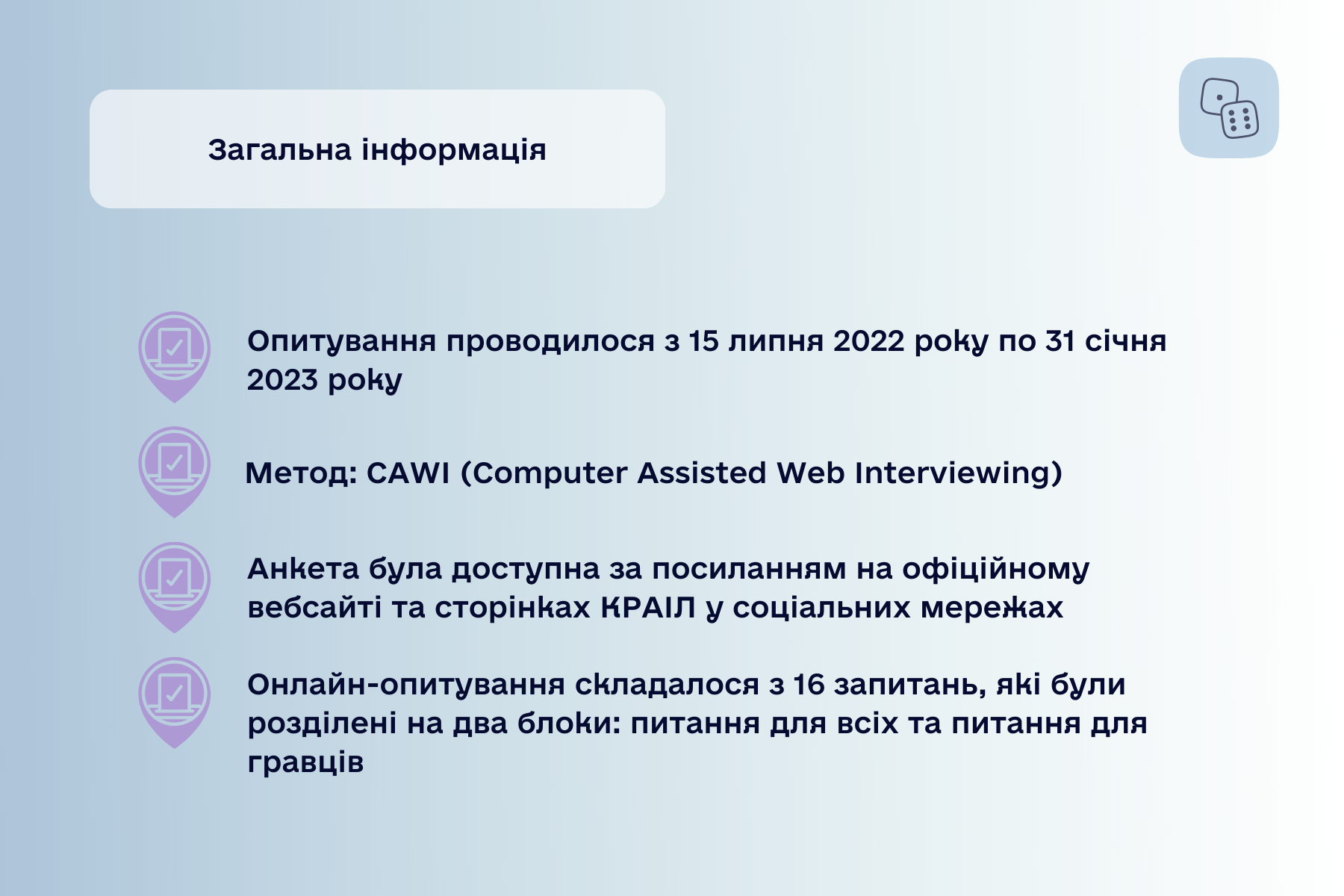 Загальна інформація

Опитування проводилося з 15 липня 2022 року по 31 січня 2023 року

Метод: CAWI (Computer Assisted Web Interviewing)

Анкета була доступна за посиланням на офіційному вебсайті та сторінках КРАІЛ у соціальних мережах

Онлайн-опитування складалося з 16 запитань, які були розділені на два блоки: питання для всіх та питання для гравців